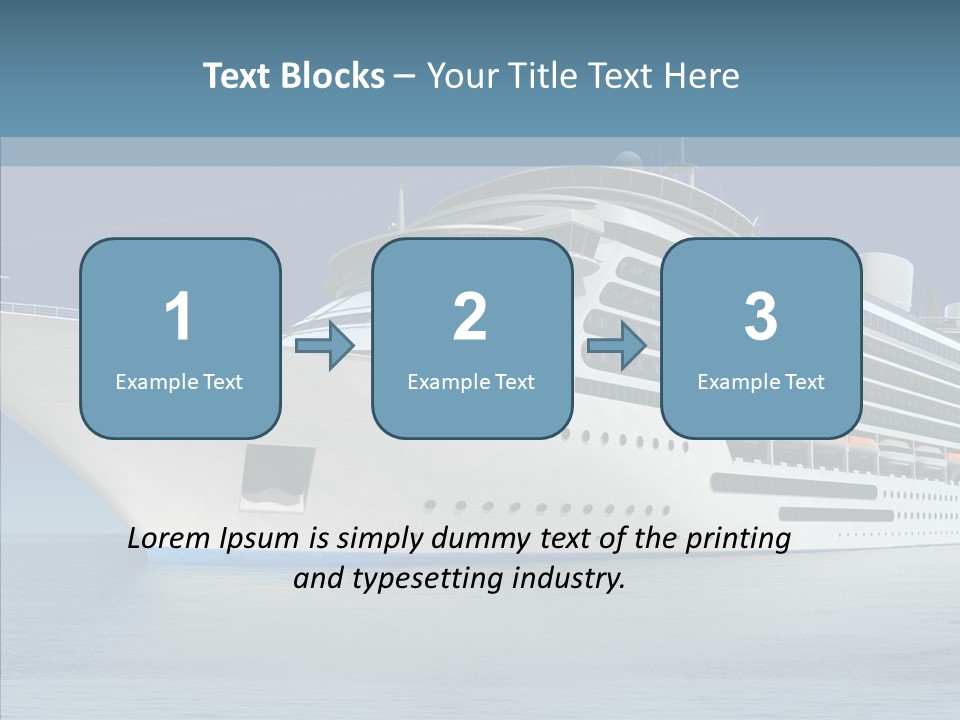 Text Blocks – Your Title Text Here

1
Example Text

2
Example Text

3
Example Text

Lorem Ipsum is simply dummy text of the printing and typesetting industry.